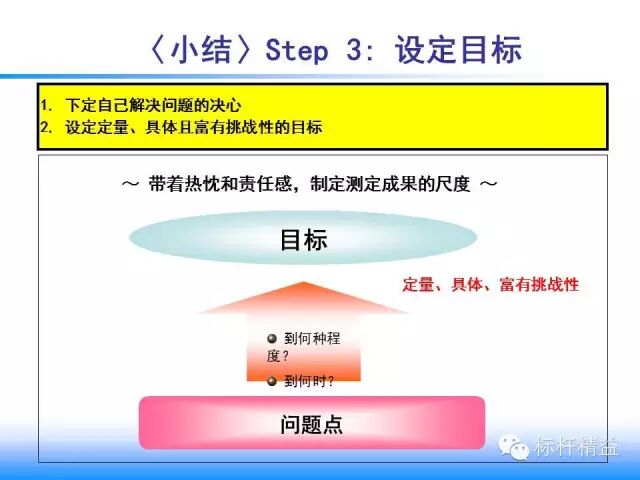 〈小结〉Step 3: 设定目标

1. 下定自己解决问题的决心
2. 设定定量、具体且富有挑战性的目标

～ 带着热忱和责任感，制定测定成果的尺度 ～

目标

定量、具体、富有挑战性

到何种程度？
到何时？

问题点

标杆精益